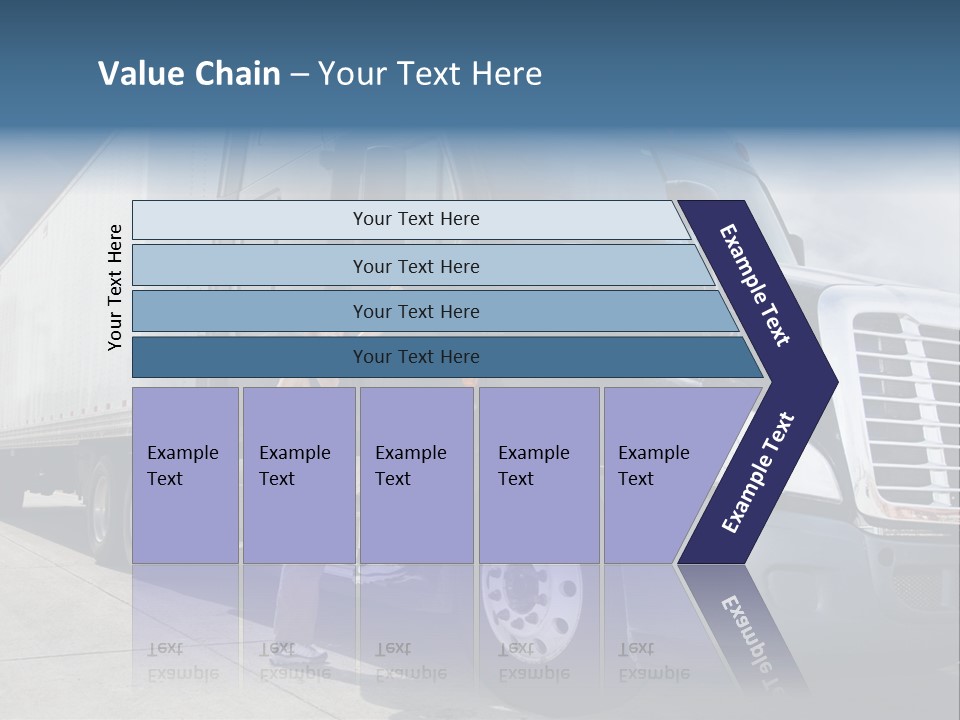 Value Chain – Your Text Here

Your Text Here

Your Text Here

Your Text Here

Your Text Here

Your Text Here

Example Text

Example Text

Example Text

Example Text

Example Text

Example Text

Example Text